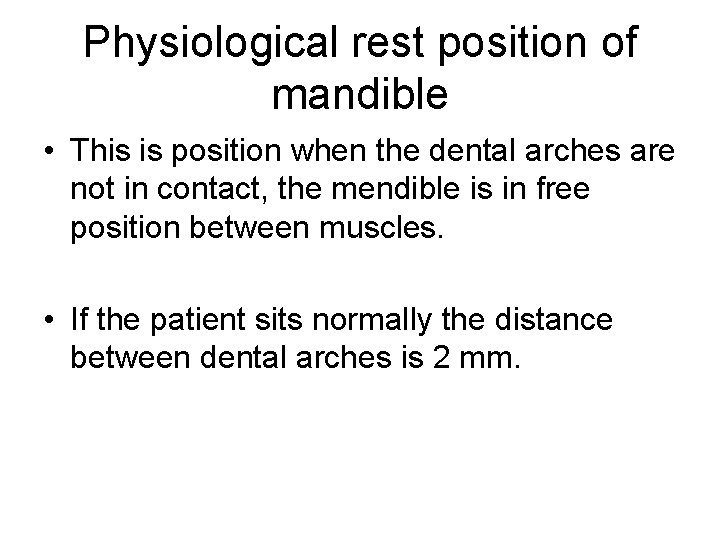 Physiological rest position of mandible

• This is position when the dental arches are not in contact, the mendible is in free position between muscles.

• If the patient sits normally the distance between dental arches is 2 mm.